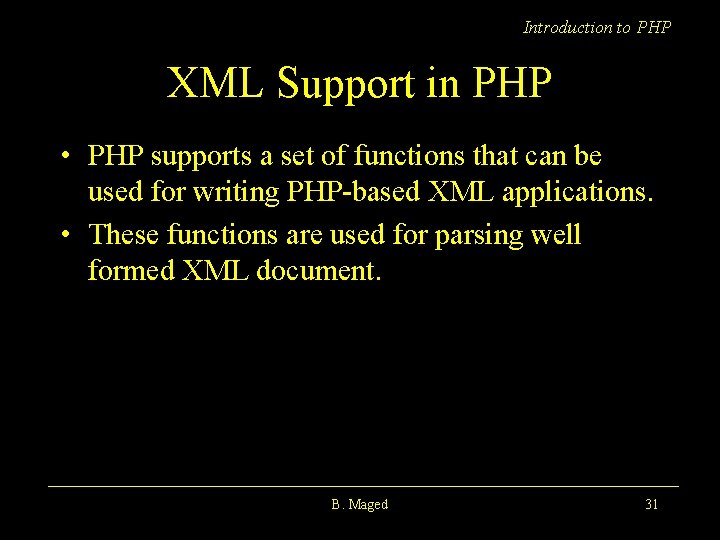 Introduction to PHP

XML Support in PHP

• PHP supports a set of functions that can be used for writing PHP-based XML applications.
• These functions are used for parsing well formed XML document.

B. Maged

31